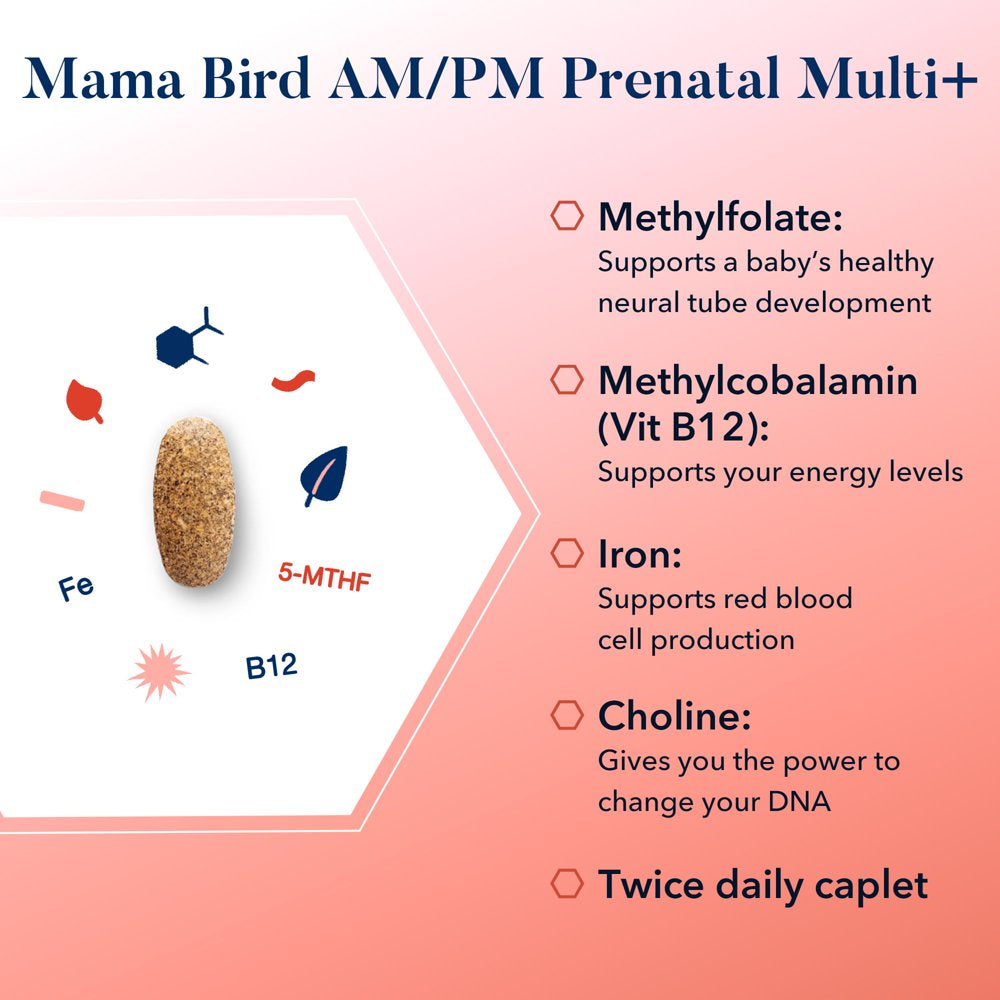 Mama Bird AM/PM Prenatal Multi+

Fe

5-MTHF

B12

Methylfolate:
Supports a baby's healthy neural tube development

Methylcobalamin (Vit B12):
Supports your energy levels

Iron:
Supports red blood cell production

Choline:
Gives you the power to change your DNA

Twice daily caplet